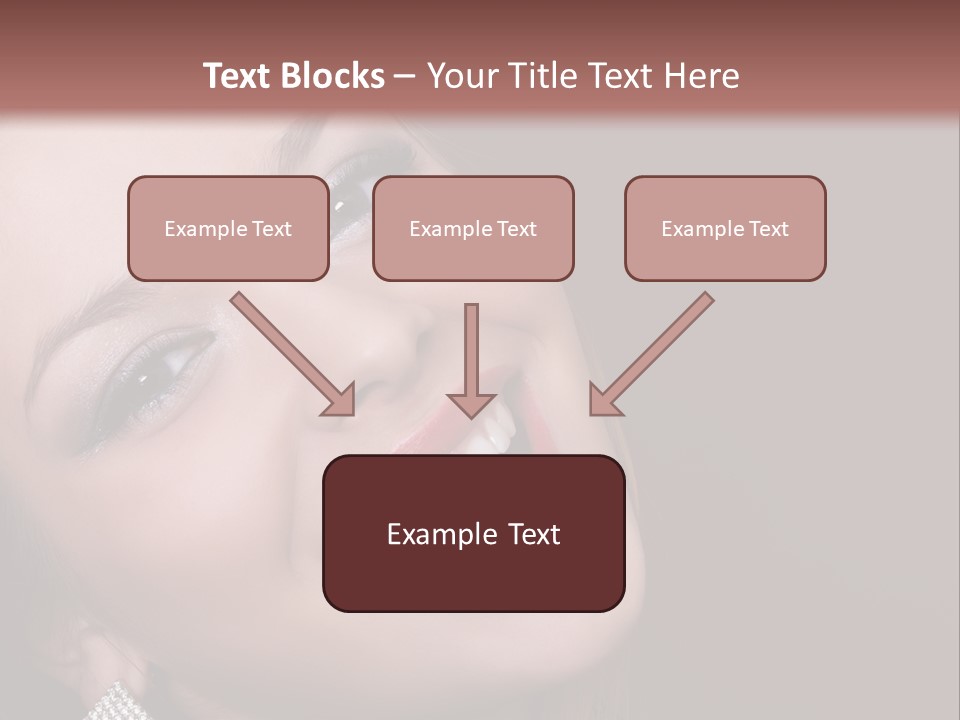 Text Blocks – Your Title Text Here

Example Text

Example Text

Example Text

Example Text